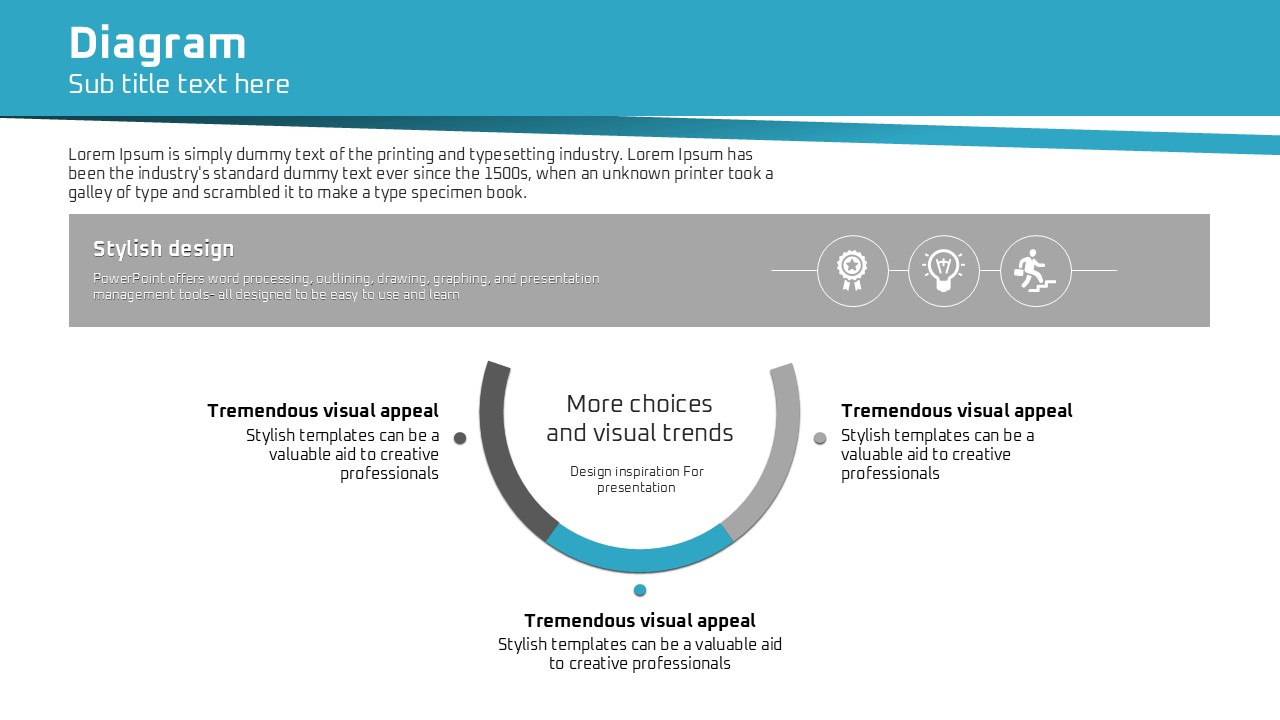 Diagram
Sub title text here

Lorem Ipsum is simply dummy text of the printing and typesetting industry. Lorem Ipsum has been the industry's standard dummy text ever since the 1500s, when an unknown printer took a galley of type and scrambled it to make a type specimen book.

Stylish design
PowerPoint offers word processing, outlining, drawing, graphing, and presentation management tools- all designed to be easy to use and learn

Tremendous visual appeal
Stylish templates can be a valuable aid to creative professionals

More choices and visual trends
Design inspiration For presentation

Tremendous visual appeal
Stylish templates can be a valuable aid to creative professionals

Tremendous visual appeal
Stylish templates can be a valuable aid to creative professionals